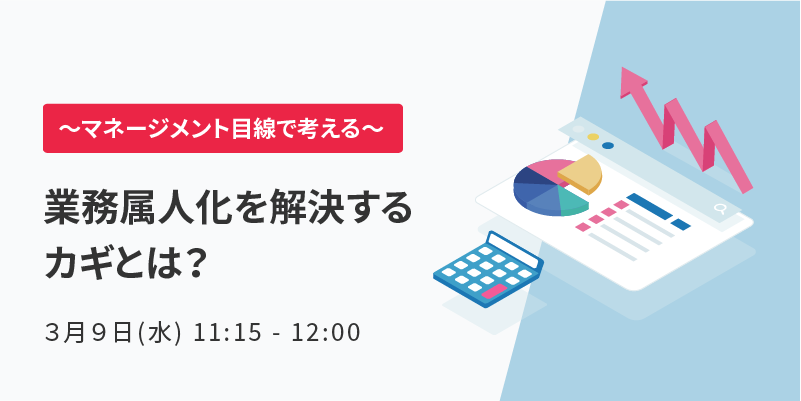 〜マネージメント目線で考える〜

業務属人化を解決するカギとは？

３月９日(水) 11:15 - 12:00